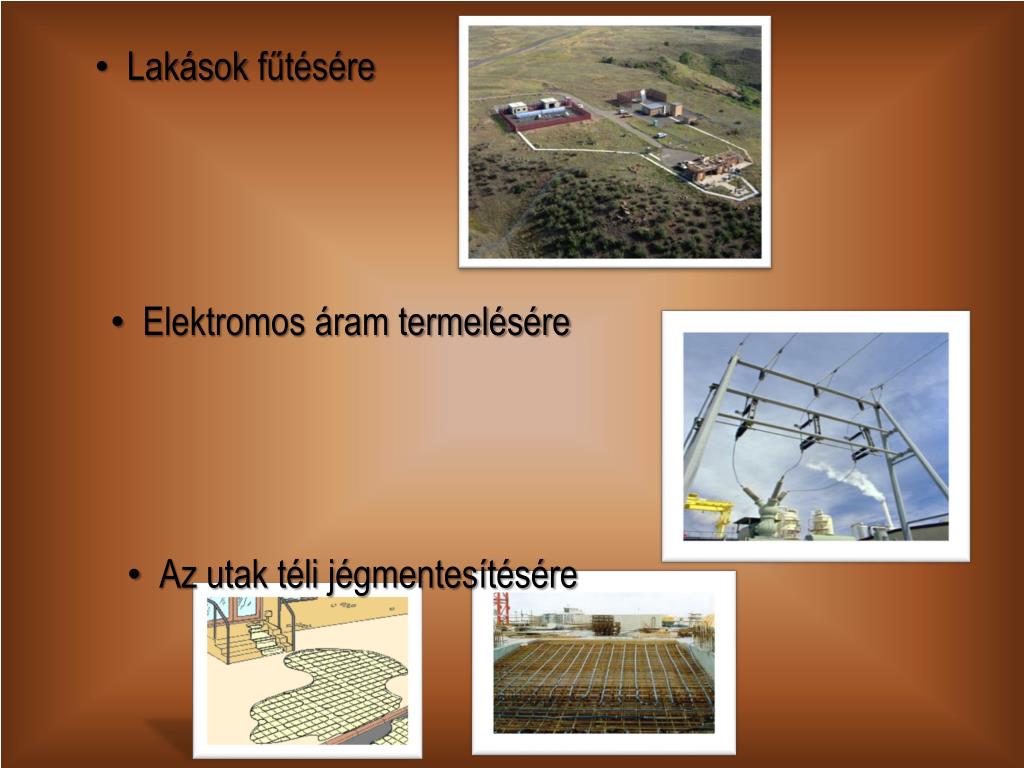 • Lakások fűtésére

• Elektromos áram termelésére

• Az utak téli jégmentesítésére